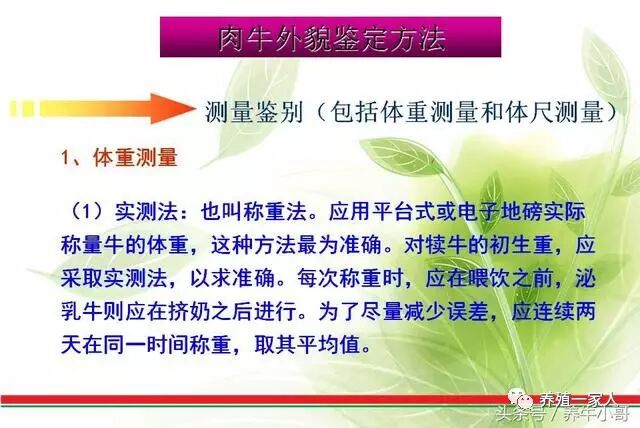 肉牛外貌鉴定方法

测量鉴别（包括体重测量和体尺测量）

1、体重测量

（1）实测法：也叫称重法。应用平台式或电子地磅实际称量牛的体重，这种方法最为准确。对犊牛的初生重，应采取实测法，以求准确。每次称重时，应在喂饮之前，泌乳牛则应在挤奶之后进行。为了尽量减少误差，应连续两天在同一时间称重，取其平均值。

养殖一家人
头条号 / 养牛小哥